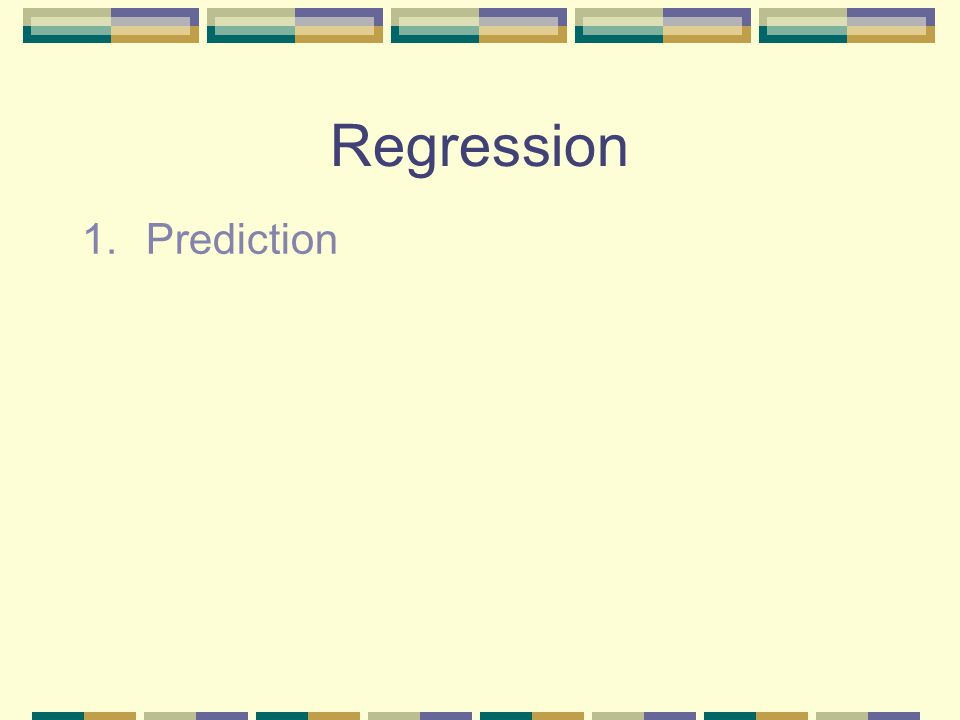 Regression

1. Prediction